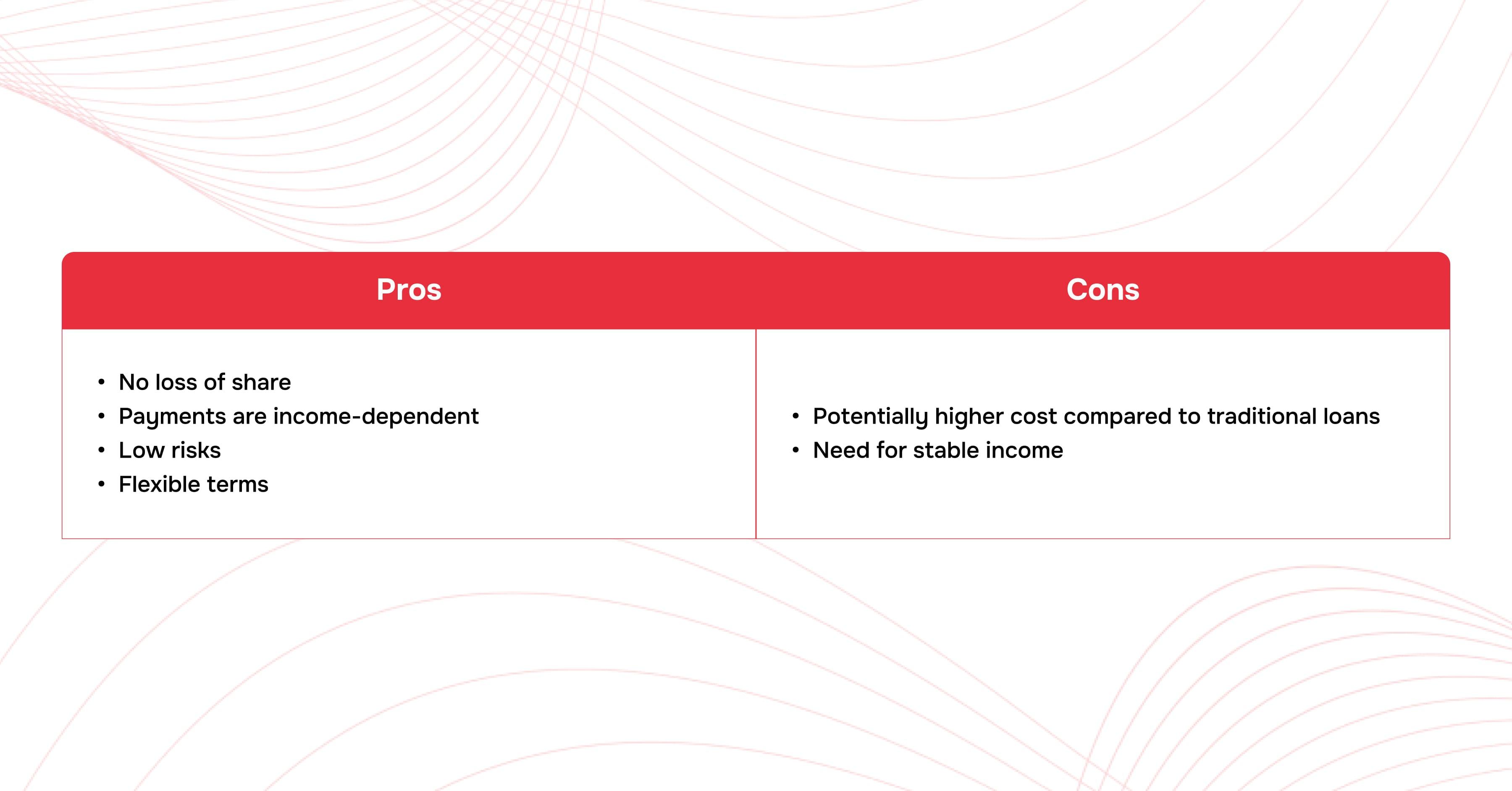 | Pros | Cons |
|---|---|
| • No loss of share<br>• Payments are income-dependent<br>• Low risks<br>• Flexible terms | • Potentially higher cost compared to traditional loans<br>• Need for stable income |